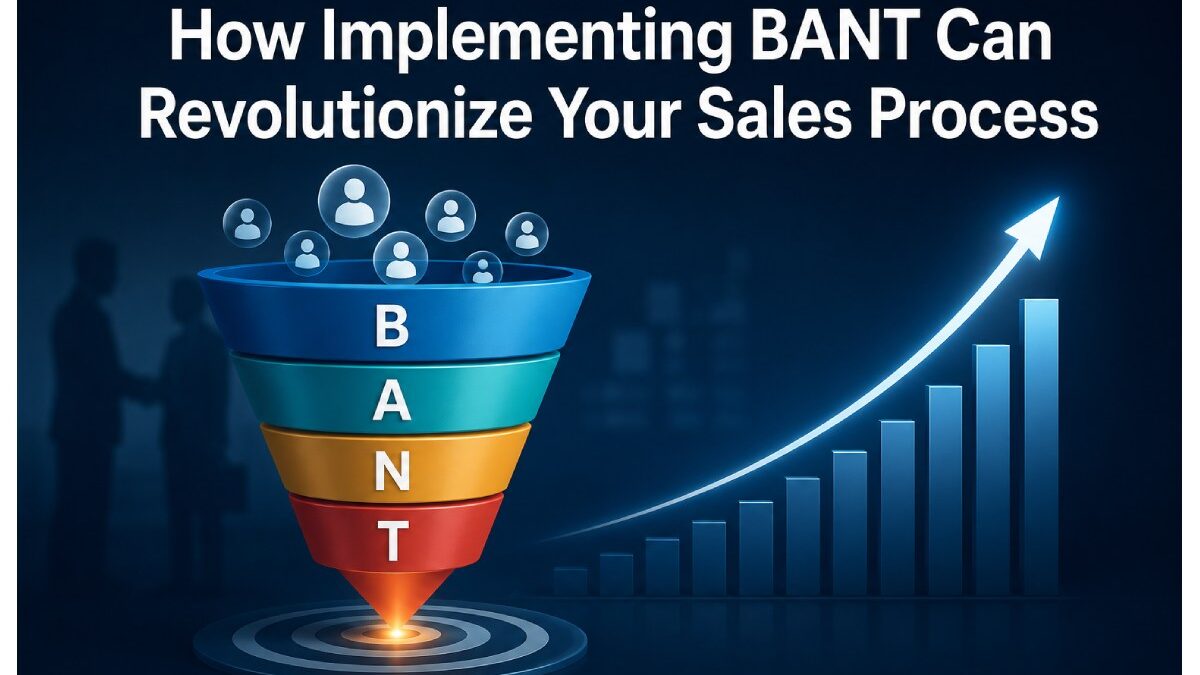 How Implementing BANT Can Revolutionize Your Sales Process

B
A
N
T